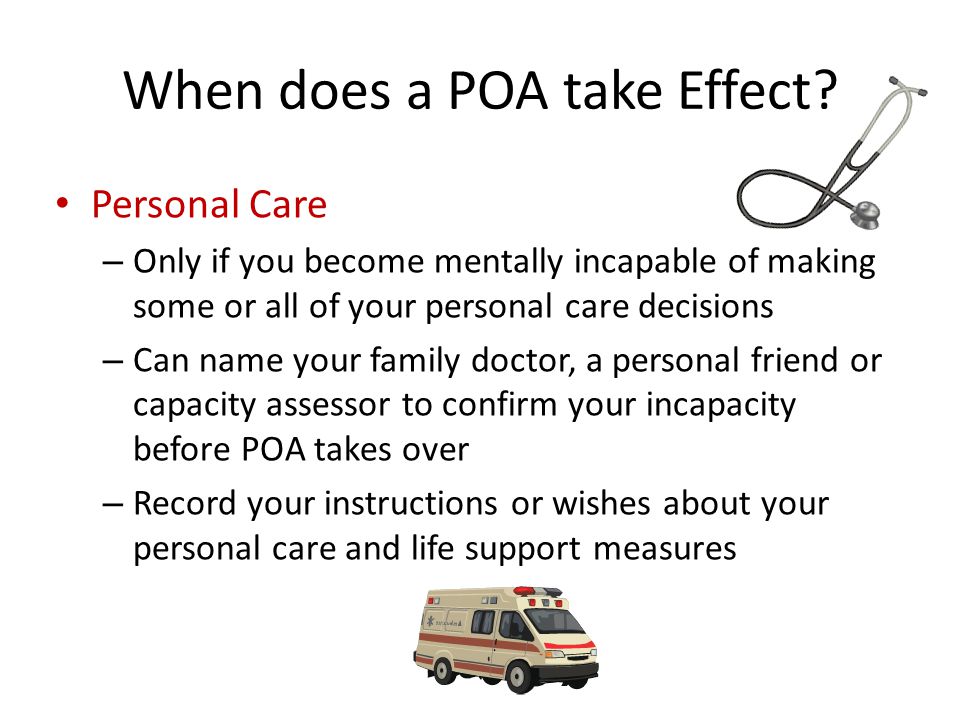 When does a POA take Effect?

• Personal Care
– Only if you become mentally incapable of making some or all of your personal care decisions
– Can name your family doctor, a personal friend or capacity assessor to confirm your incapacity before POA takes over
– Record your instructions or wishes about your personal care and life support measures